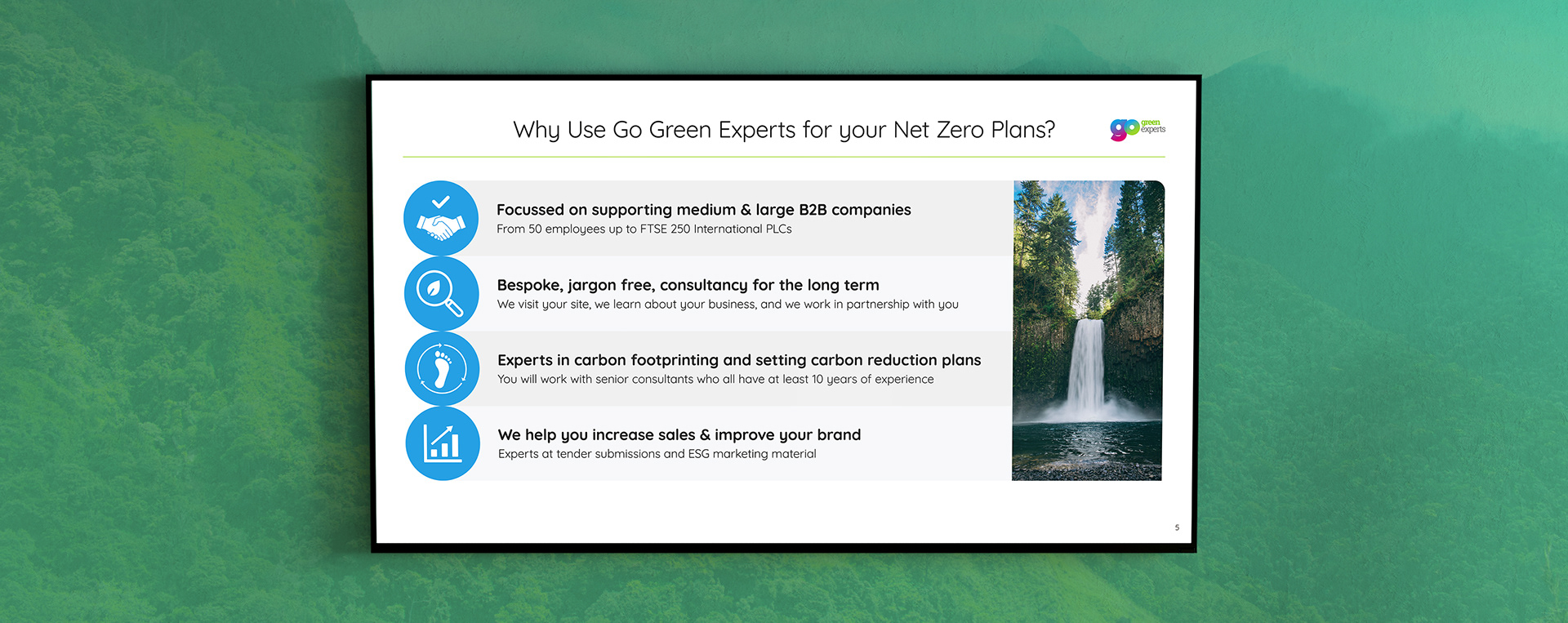 Why Use Go Green Experts for your Net Zero Plans?

go green experts

Focussed on supporting medium & large B2B companies
From 50 employees up to FTSE 250 International PLCs

Bespoke, jargon free, consultancy for the long term
We visit your site, we learn about your business, and we work in partnership with you

Experts in carbon footprinting and setting carbon reduction plans
You will work with senior consultants who all have at least 10 years of experience

We help you increase sales & improve your brand
Experts at tender submissions and ESG marketing material

5